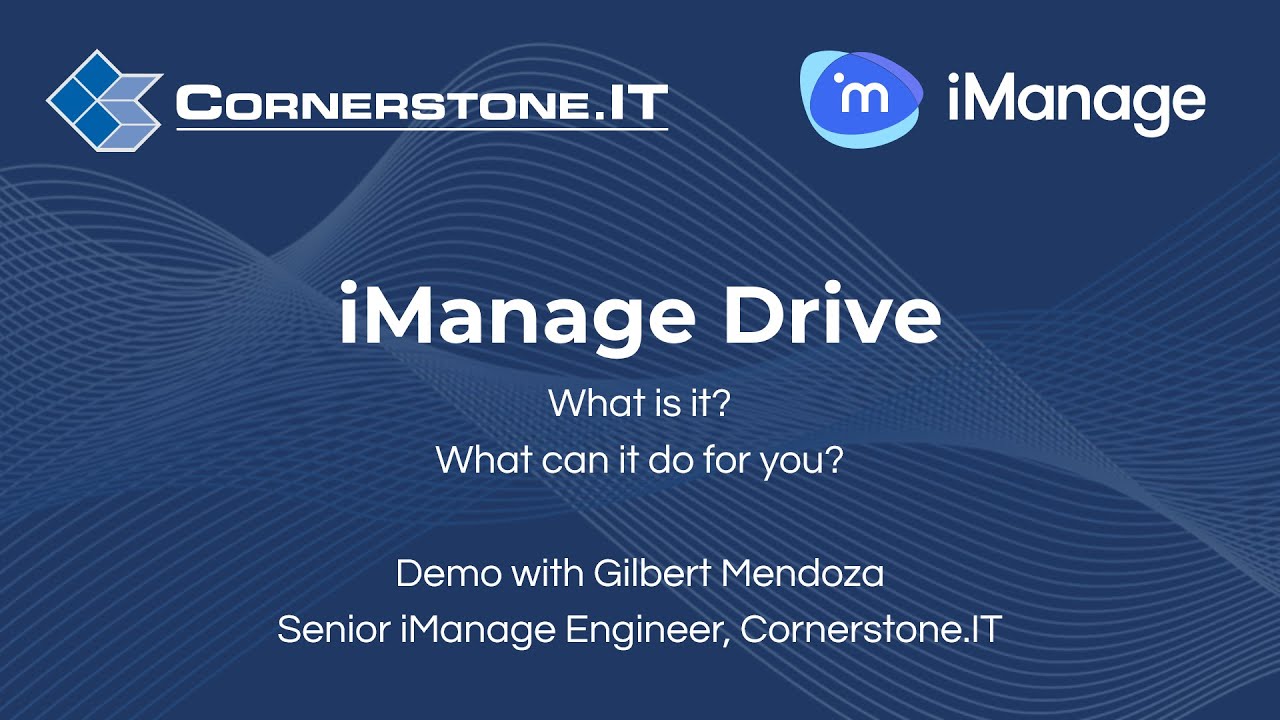 CORNERSTONE.IT

im iManage

iManage Drive

What is it?
What can it do for you?

Demo with Gilbert Mendoza
Senior iManage Engineer, Cornerstone.IT